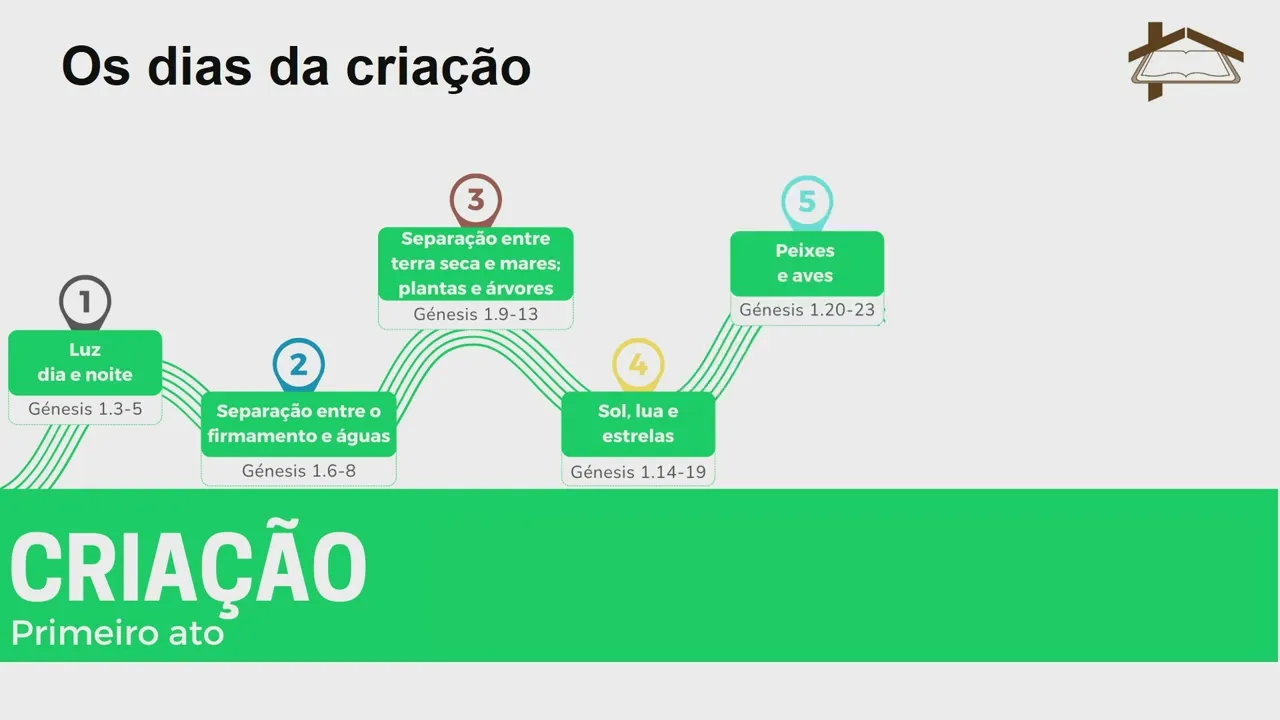 Os dias da criação

1
Luz
dia e noite
Génesis 1.3-5

2
Separação entre o firmamento e águas
Génesis 1.6-8

3
Separação entre terra seca e mares; plantas e árvores
Génesis 1.9-13

4
Sol, lua e estrelas
Génesis 1.14-19

5
Peixes e aves
Génesis 1.20-23

CRIAÇÃO
Primeiro ato